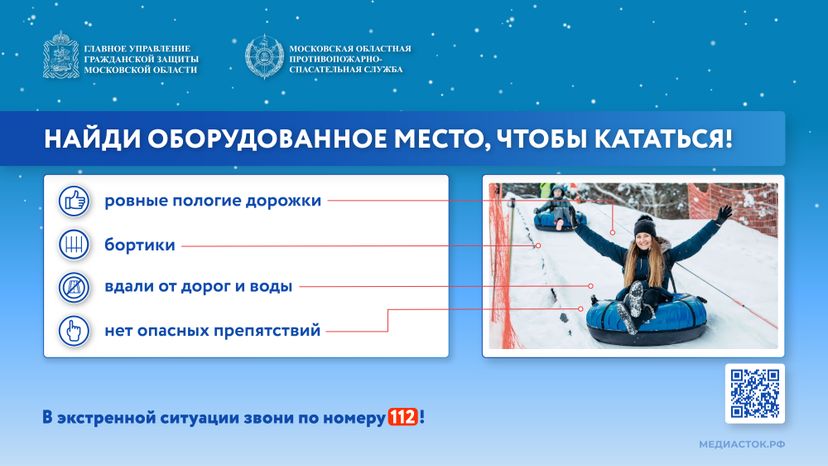 ГЛАВНОЕ УПРАВЛЕНИЕ ГРАЖДАНСКОЙ ЗАЩИТЫ МОСКОВСКОЙ ОБЛАСТИ

МОСКОВСКАЯ ОБЛАСТНАЯ ПРОТИВОПОЖАРНО-СПАСАТЕЛЬНАЯ СЛУЖБА

НАЙДИ ОБОРУДОВАННОЕ МЕСТО, ЧТОБЫ КАТАТЬСЯ!

ровные пологие дорожки

бортики

вдали от дорог и воды

нет опасных препятствий

В экстренной ситуации звони по номеру 112!

МЕДИАСТОК.РФ